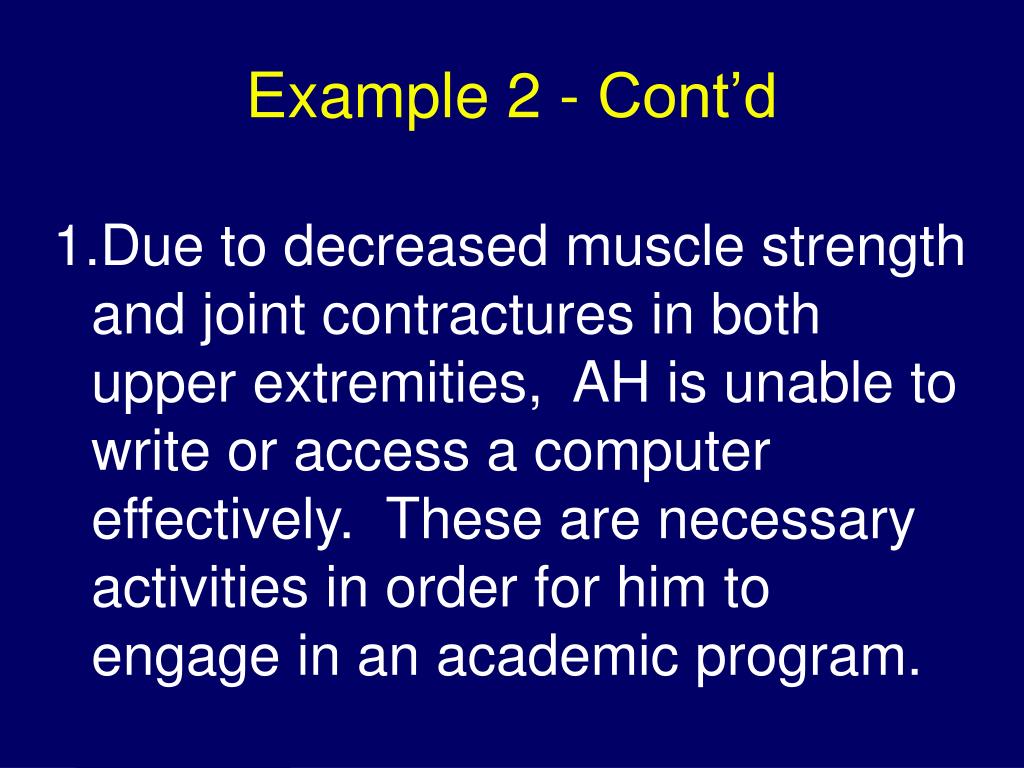 Example 2 - Cont’d

1.Due to decreased muscle strength and joint contractures in both upper extremities,  AH is unable to write or access a computer effectively.  These are necessary activities in order for him to engage in an academic program.